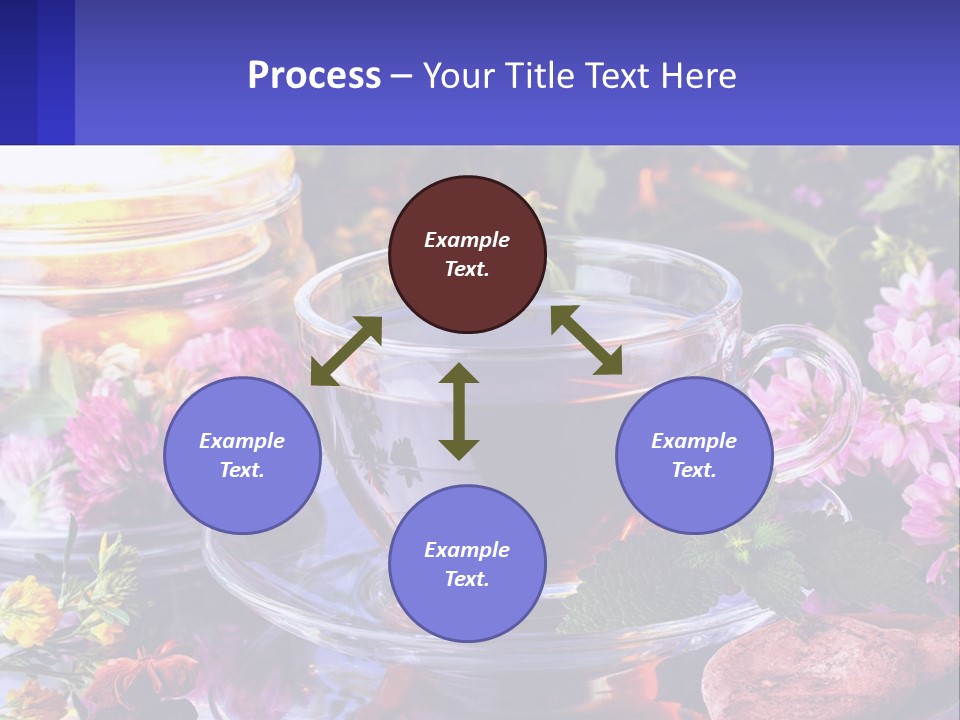 Process – Your Title Text Here

Example Text.

Example Text.

Example Text.

Example Text.